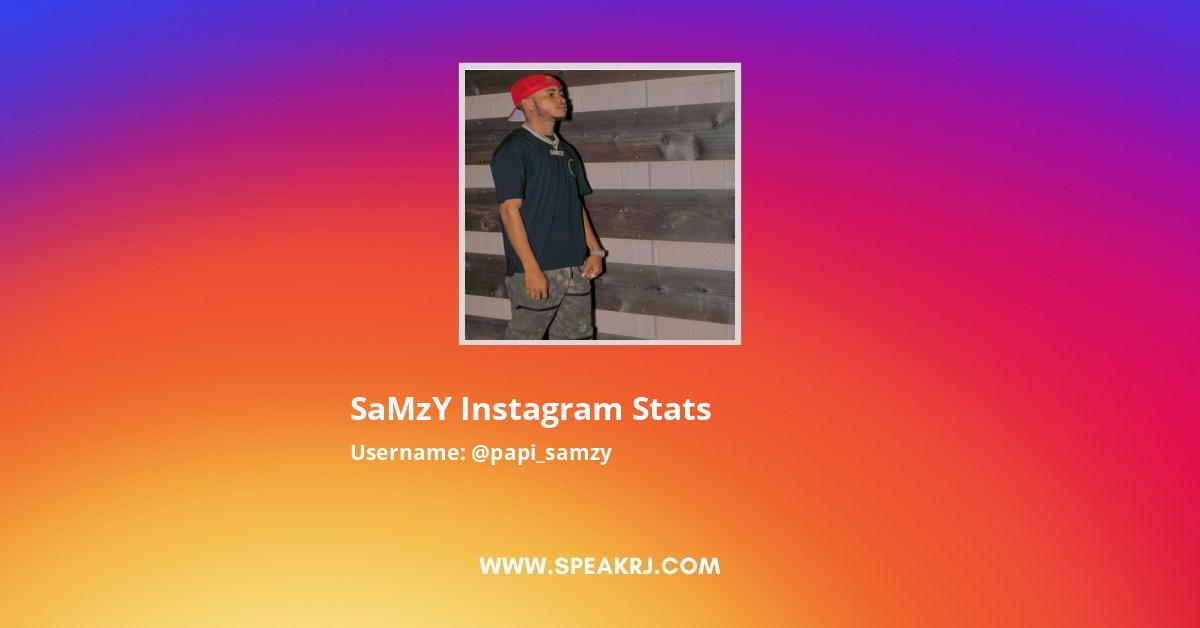 SaMzY Instagram Stats

Username: @papi_samzy

WWW.SPEAKRJ.COM